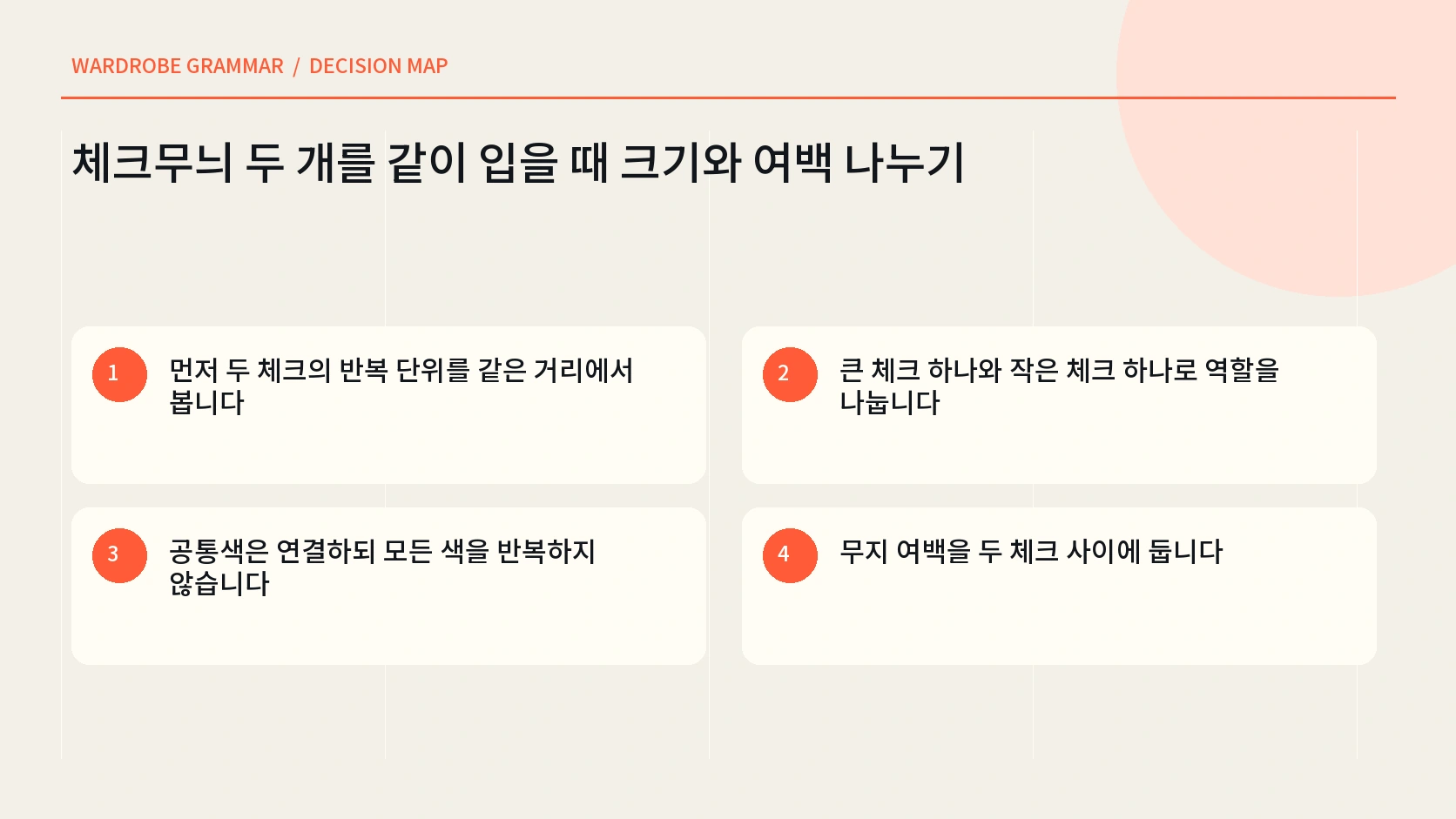 WARDROBE GRAMMAR / DECISION MAP

체크무늬 두 개를 같이 입을 때 크기와 여백 나누기

1
먼저 두 체크의 반복 단위를 같은 거리에서 봅니다

2
큰 체크 하나와 작은 체크 하나로 역할을 나눕니다

3
공통색은 연결하되 모든 색을 반복하지 않습니다

4
무지 여백을 두 체크 사이에 둡니다